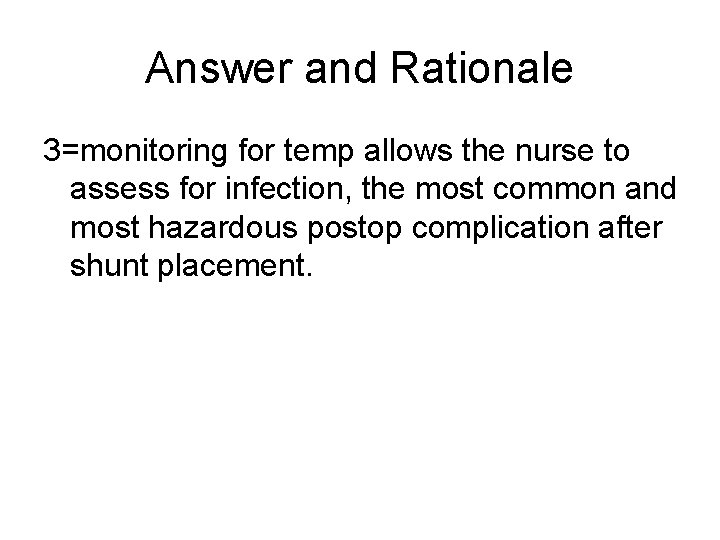 Answer and Rationale

3=monitoring for temp allows the nurse to assess for infection, the most common and most hazardous postop complication after shunt placement.